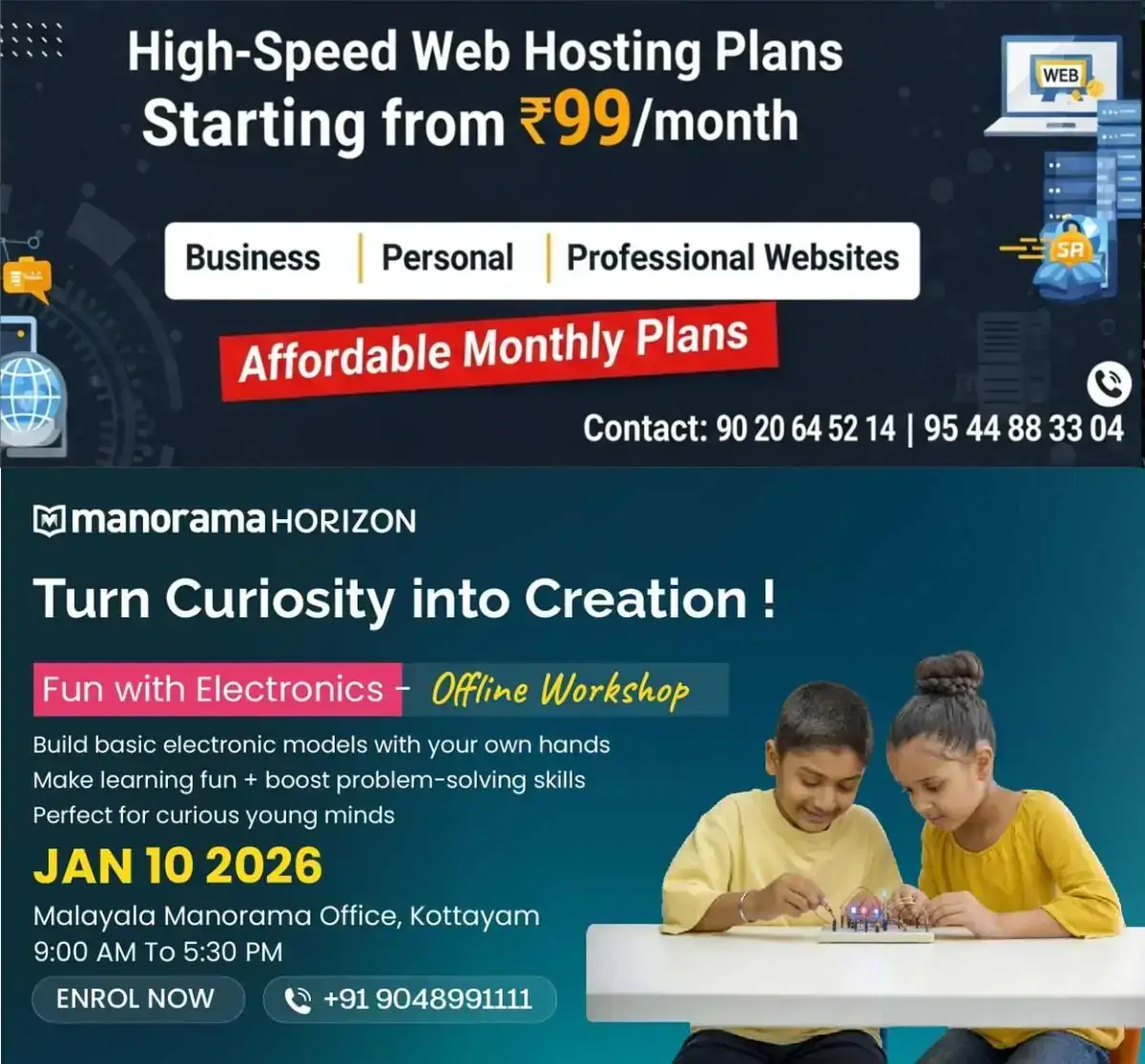 High-Speed Web Hosting Plans
Starting from ₹99/month

WEB

SR

Business | Personal | Professional Websites

Affordable Monthly Plans

Contact: 90 20 64 52 14 | 95 44 88 33 04

manorama HORIZON

Turn Curiosity into Creation !

Fun with Electronics - Offline Workshop

Build basic electronic models with your own hands
Make learning fun + boost problem-solving skills
Perfect for curious young minds

JAN 10 2026

Malayala Manorama Office, Kottayam
9:00 AM To 5:30 PM

ENROL NOW

+91 9048991111